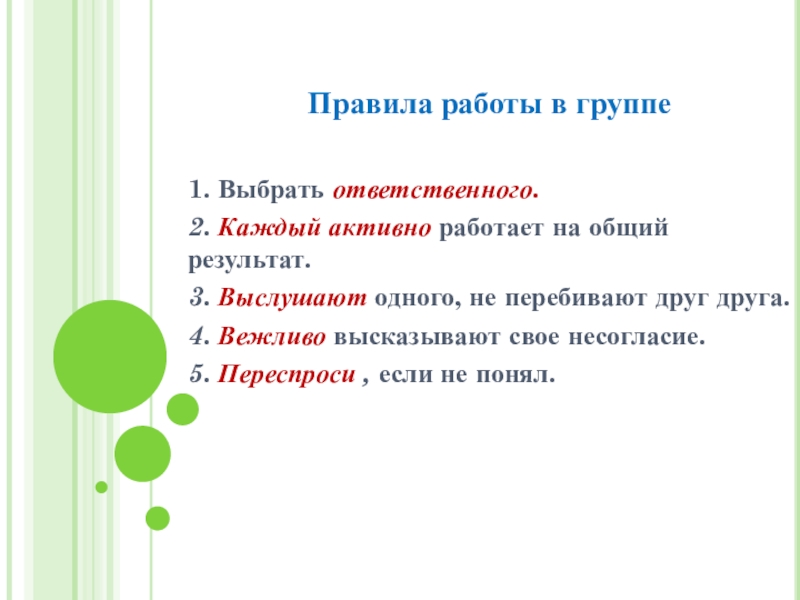 Правила работы в группе

1. Выбрать ответственного.

2. Каждый активно работает на общий результат.

3. Выслушают одного, не перебивают друг друга.

4. Вежливо высказывают свое несогласие.

5. Переспроси , если не понял.